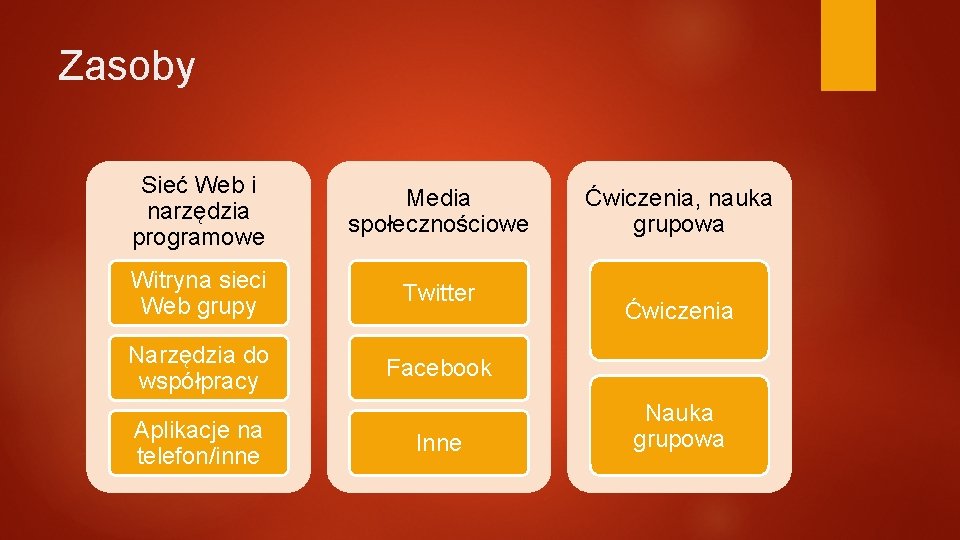 Zasoby

Sieć Web i narzędzia programowe

Witryna sieci Web grupy

Narzędzia do współpracy

Aplikacje na telefon/inne

Media społecznościowe

Twitter

Facebook

Inne

Ćwiczenia, nauka grupowa

Ćwiczenia

Nauka grupowa